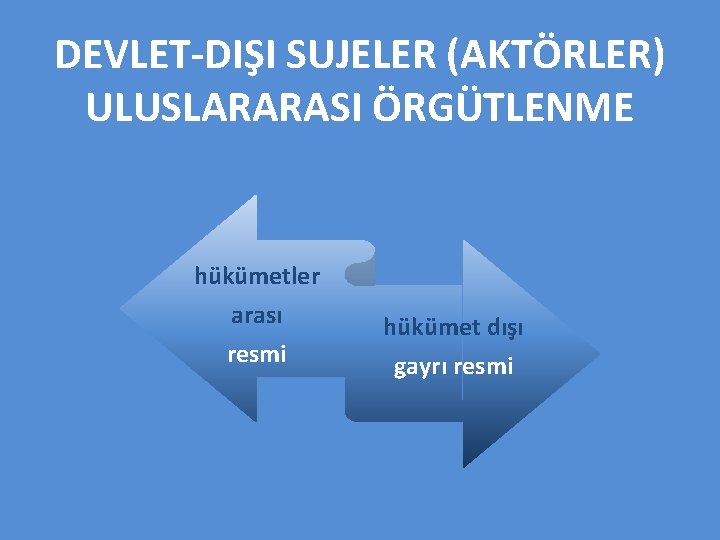 DEVLET-DIŞI SUJELER (AKTÖRLER) ULUSLARARASI ÖRGÜTLENME

hükümetler
arası
resmi

hükümet dışı
gayrı resmi